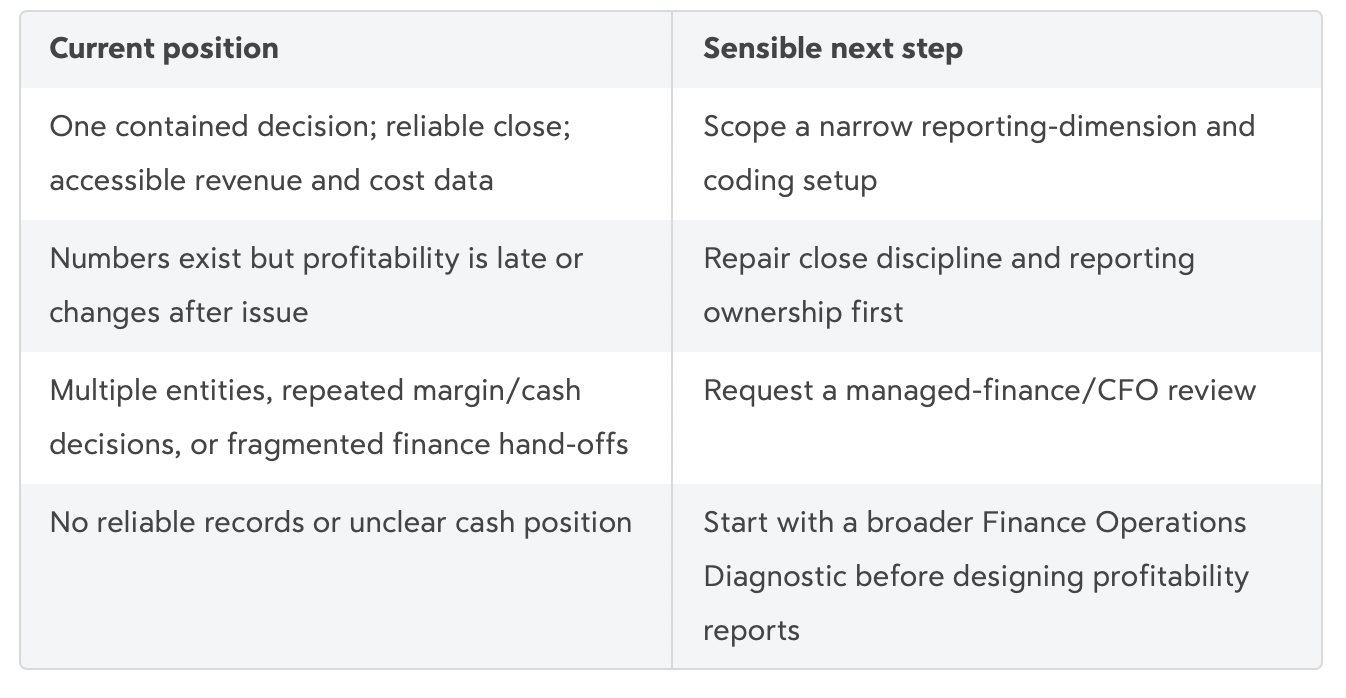 | Current position | Sensible next step |
|---|---|
| One contained decision; reliable close; accessible revenue and cost data | Scope a narrow reporting-dimension and coding setup |
| Numbers exist but profitability is late or changes after issue | Repair close discipline and reporting ownership first |
| Multiple entities, repeated margin/cash decisions, or fragmented finance hand-offs | Request a managed-finance/CFO review |
| No reliable records or unclear cash position | Start with a broader Finance Operations Diagnostic before designing profitability reports |